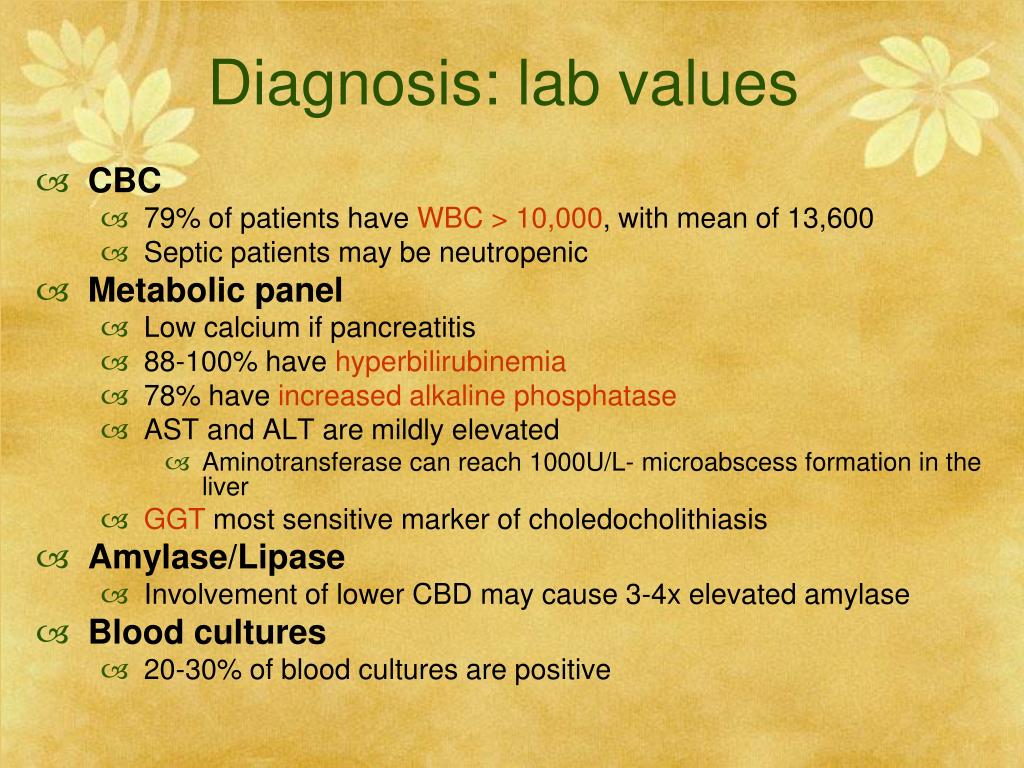 Diagnosis: lab values

CBC
79% of patients have WBC > 10,000, with mean of 13,600
Septic patients may be neutropenic

Metabolic panel
Low calcium if pancreatitis
88-100% have hyperbilirubinemia
78% have increased alkaline phosphatase
AST and ALT are mildly elevated
Aminotransferase can reach 1000U/L- microabscess formation in the liver
GGT most sensitive marker of choledocholithiasis

Amylase/Lipase
Involvement of lower CBD may cause 3-4x elevated amylase

Blood cultures
20-30% of blood cultures are positive